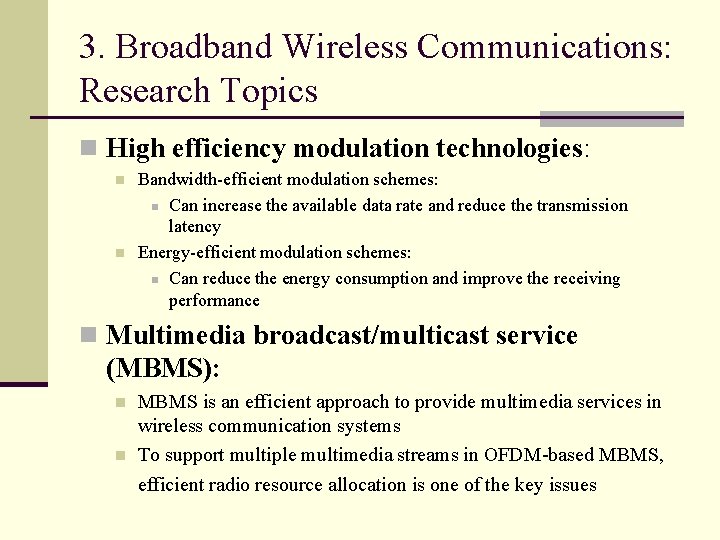 3. Broadband Wireless Communications: Research Topics

High efficiency modulation technologies:

Bandwidth-efficient modulation schemes:

Can increase the available data rate and reduce the transmission latency

Energy-efficient modulation schemes:

Can reduce the energy consumption and improve the receiving performance

Multimedia broadcast/multicast service (MBMS):

MBMS is an efficient approach to provide multimedia services in wireless communication systems

To support multiple multimedia streams in OFDM-based MBMS, efficient radio resource allocation is one of the key issues